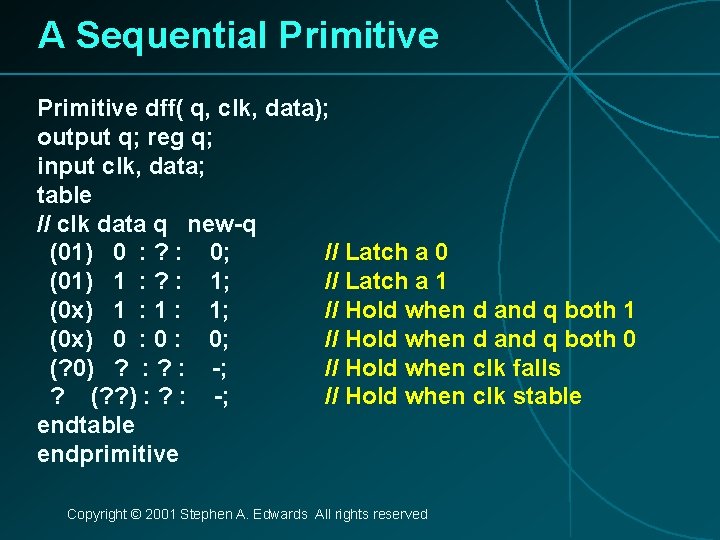 A Sequential Primitive

Primitive dff( q, clk, data);
output q; reg q;
input clk, data;
table
// clk data q new-q
(01) 0 : ? : 0; // Latch a 0
(01) 1 : ? : 1; // Latch a 1
(0x) 1 : 1 : 1; // Hold when d and q both 1
(0x) 0 : 0 : 0; // Hold when d and q both 0
(?0) ? : ? : -; // Hold when clk falls
? (??) : ? : -; // Hold when clk stable
endtable
endprimitive

Copyright © 2001 Stephen A. Edwards All rights reserved